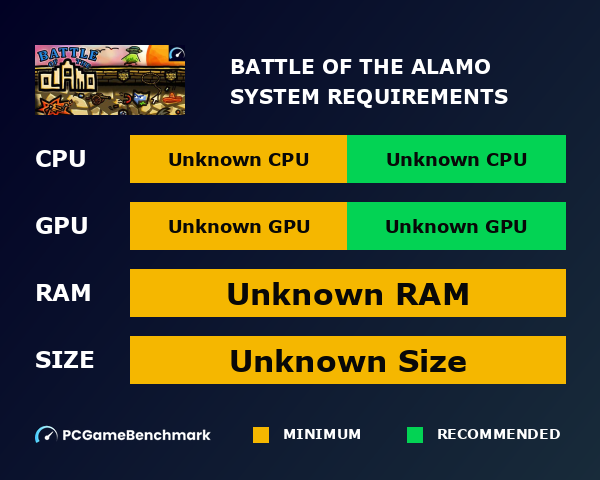 BATTLE OF THE ALAMO

BATTLE OF THE ALAMO SYSTEM REQUIREMENTS

CPU Unknown CPU Unknown CPU

GPU Unknown GPU Unknown GPU

RAM Unknown RAM

SIZE Unknown Size

PCGameBenchmark MINIMUM RECOMMENDED